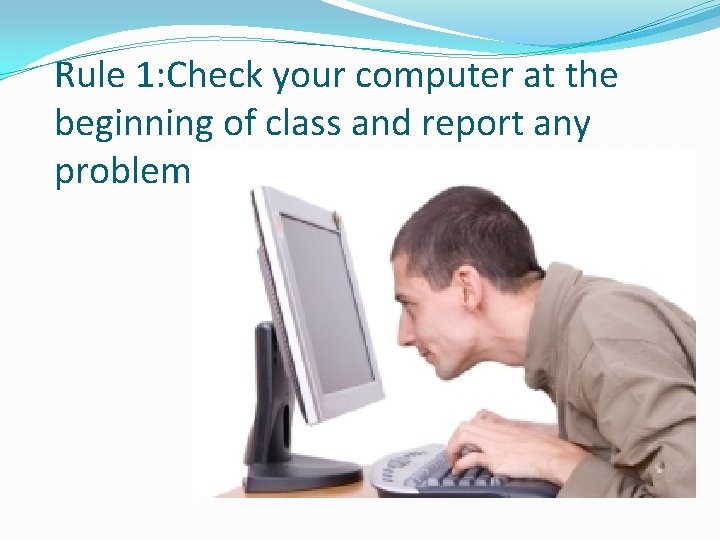 Rule 1:Check your computer at the beginning of class and report any problem